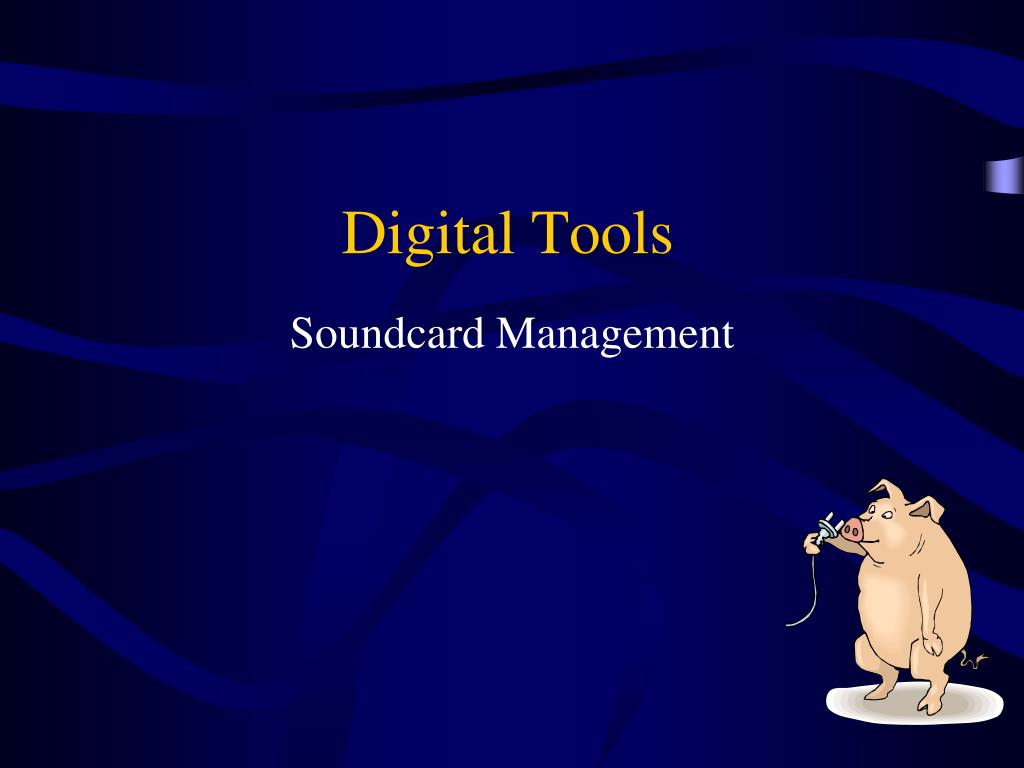 Digital Tools

Soundcard Management